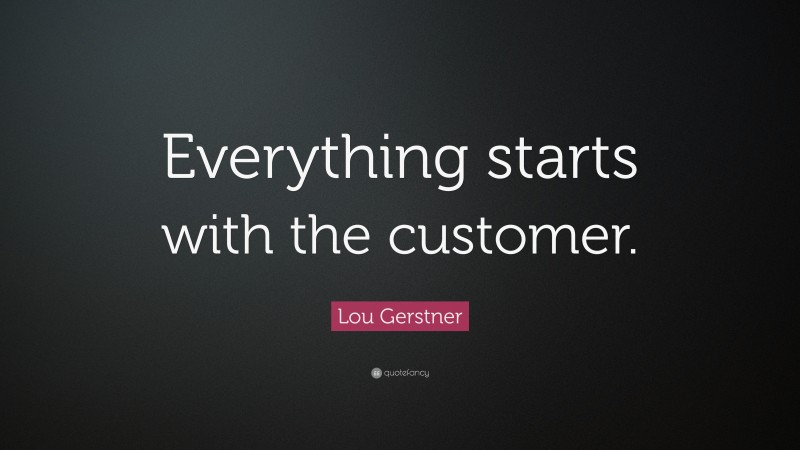 Everything starts with the customer.

Lou Gerstner

quotefancy